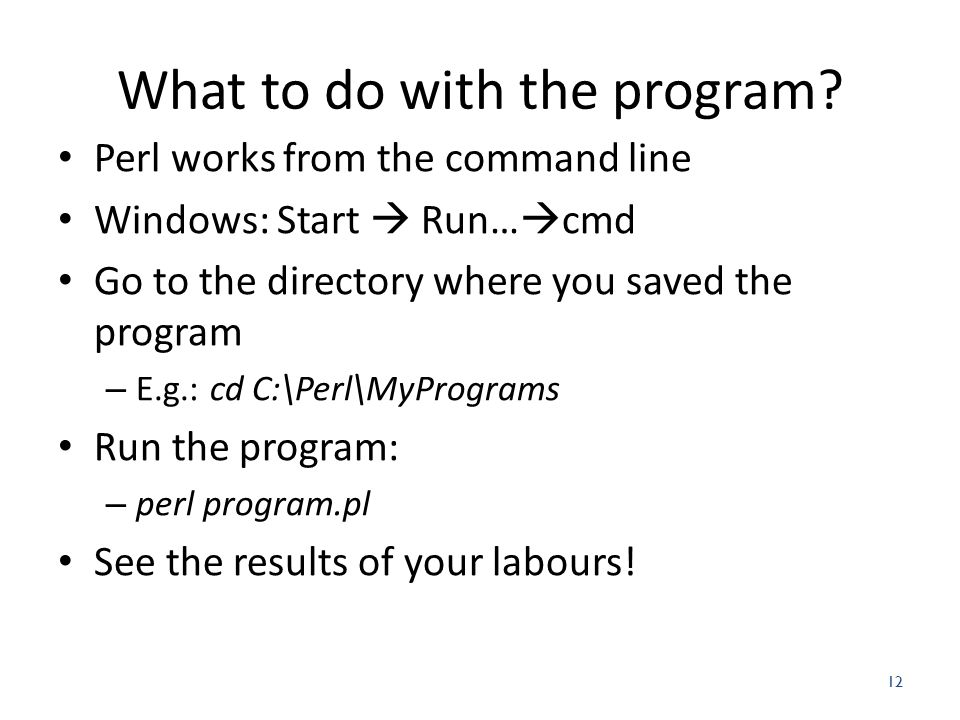 What to do with the program?

• Perl works from the command line
• Windows: Start → Run…→cmd
• Go to the directory where you saved the program
  – E.g.: cd C:\Perl\MyPrograms
• Run the program:
  – perl program.pl
• See the results of your labours!

12